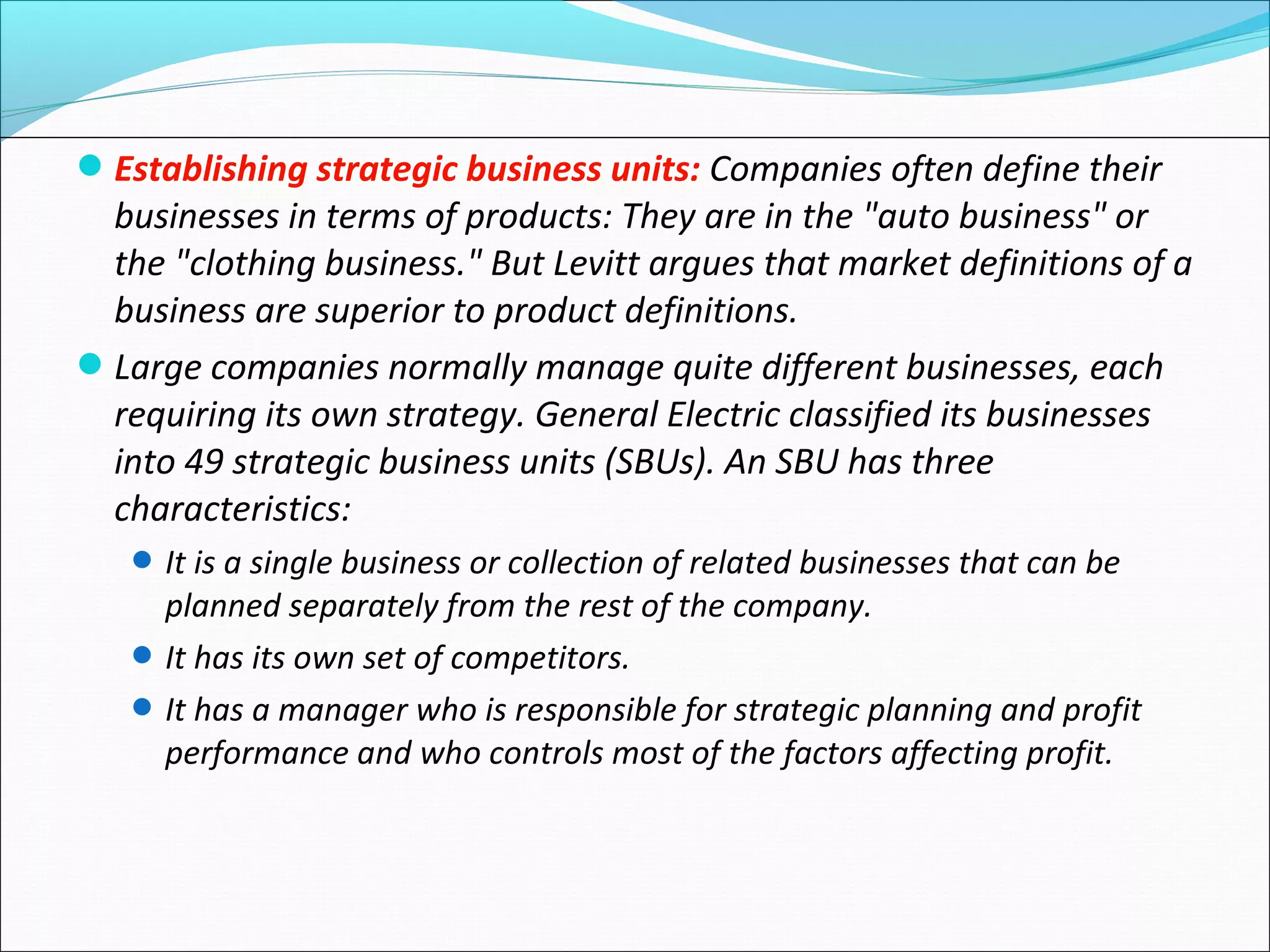 Establishing strategic business units: Companies often define their businesses in terms of products: They are in the "auto business" or the "clothing business." But Levitt argues that market definitions of a business are superior to product definitions.

Large companies normally manage quite different businesses, each requiring its own strategy. General Electric classified its businesses into 49 strategic business units (SBUs). An SBU has three characteristics:

It is a single business or collection of related businesses that can be planned separately from the rest of the company.

It has its own set of competitors.

It has a manager who is responsible for strategic planning and profit performance and who controls most of the factors affecting profit.